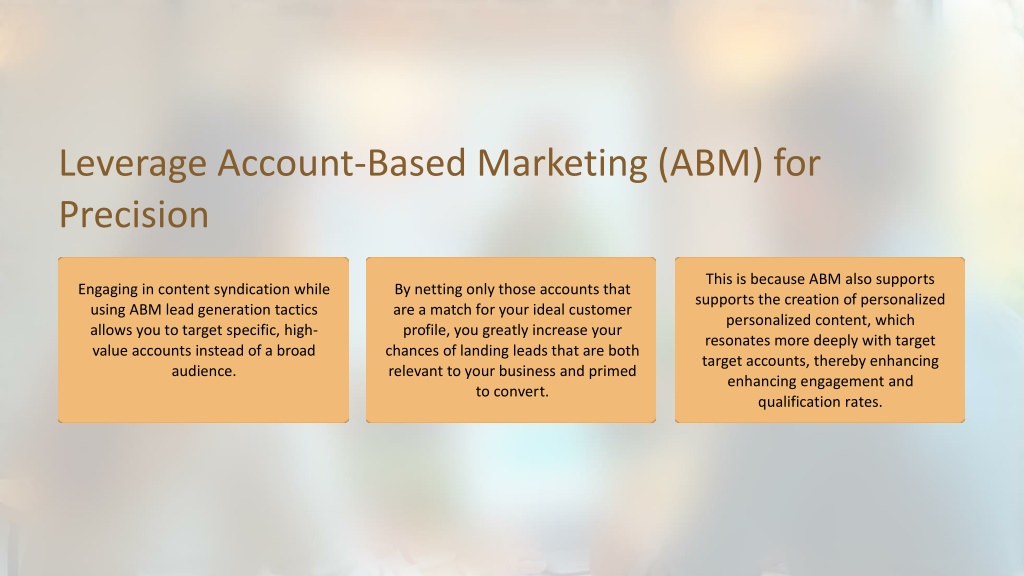 Leverage Account-Based Marketing (ABM) for Precision

Engaging in content syndication while using ABM lead generation tactics allows you to target specific, high-value accounts instead of a broad audience.

By netting only those accounts that are a match for your ideal customer profile, you greatly increase your chances of landing leads that are both relevant to your business and primed to convert.

This is because ABM also supports supports the creation of personalized personalized content, which resonates more deeply with target target accounts, thereby enhancing enhancing engagement and qualification rates.